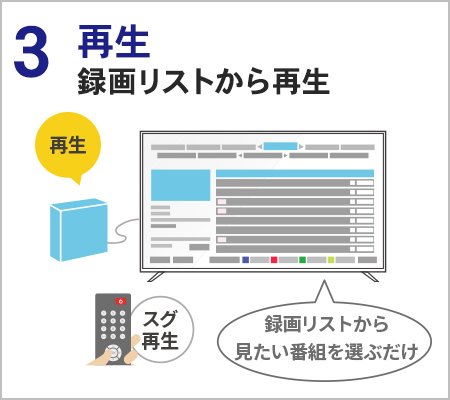 3 再生
録画リストから再生

再生

スグ再生

録画リストから見たい番組を選ぶだけ